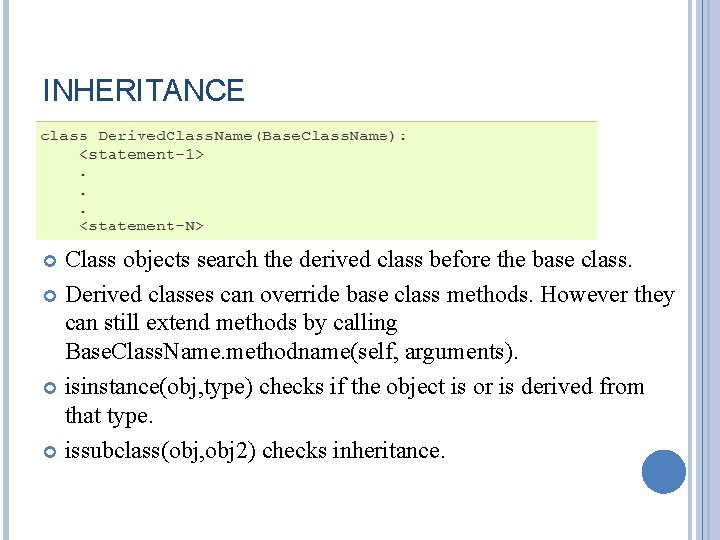 INHERITANCE

class DerivedClassName(BaseClassName):
    <statement-1>
    .
    .
    .
    <statement-N>

Class objects search the derived class before the base class.

Derived classes can override base class methods. However they can still extend methods by calling BaseClassName.methodname(self, arguments).

isinstance(obj,type) checks if the object is or is derived from that type.

issubclass(obj,obj2) checks inheritance.